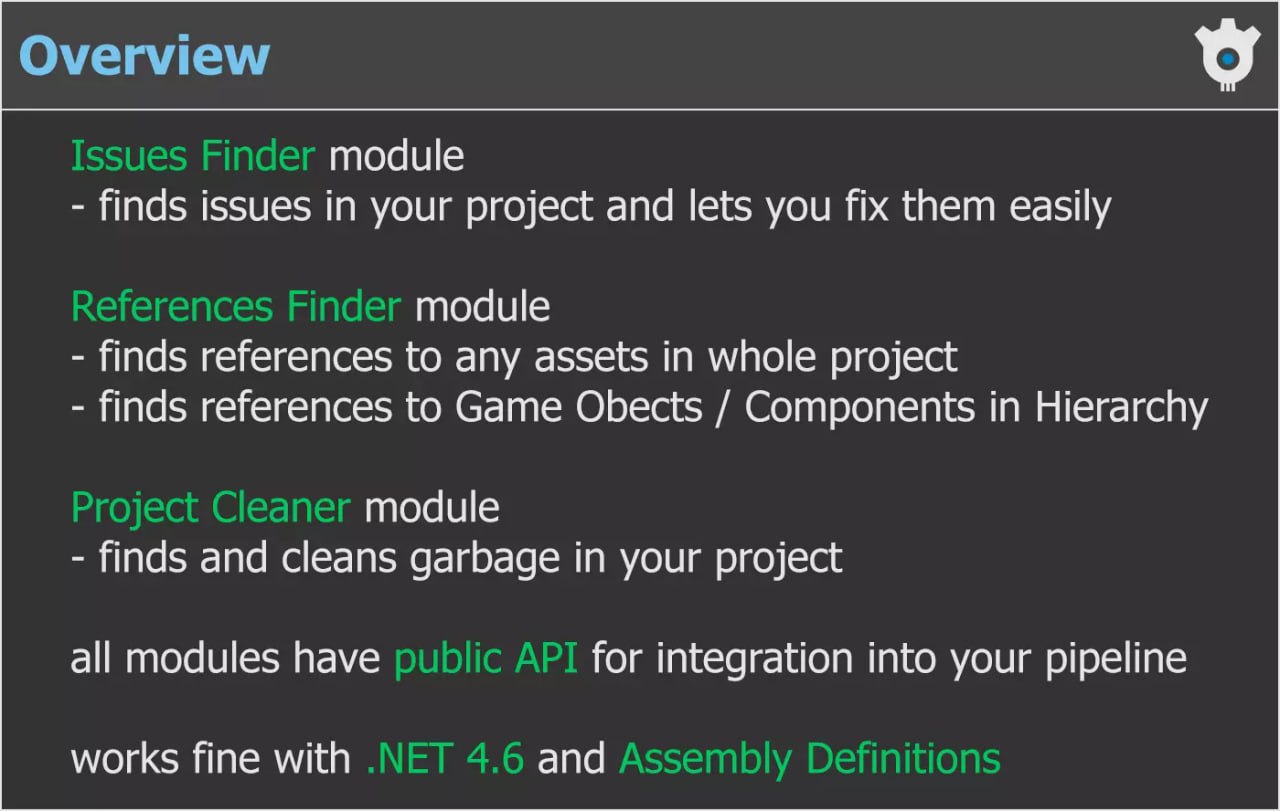 Overview

Issues Finder module
- finds issues in your project and lets you fix them easily

References Finder module
- finds references to any assets in whole project
- finds references to Game Obects / Components in Hierarchy

Project Cleaner module
- finds and cleans garbage in your project

all modules have public API for integration into your pipeline

works fine with .NET 4.6 and Assembly Definitions